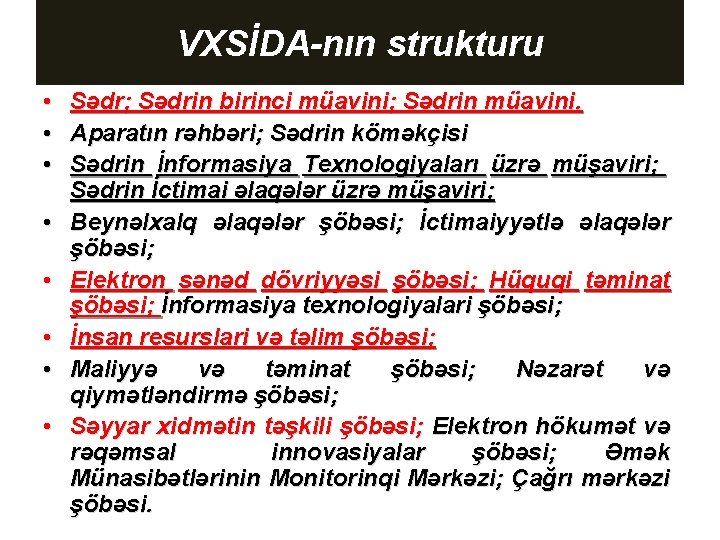 VXSİDA-nın strukturu

• Sədr; Sədrin birinci müavini; Sədrin müavini.
• Aparatın rəhbəri; Sədrin köməkçisi
• Sədrin İnformasiya Texnologiyaları üzrə müşaviri; Sədrin İctimai əlaqələr üzrə müşaviri;
• Beynəlxalq əlaqələr şöbəsi; İctimaiyyətlə əlaqələr şöbəsi;
• Elektron sənəd dövriyyəsi şöbəsi; Hüquqi təminat şöbəsi; İnformasiya texnologiyalari şöbəsi;
• İnsan resurslari və təlim şöbəsi;
• Maliyyə və təminat şöbəsi; Nəzarət və qiymətləndirmə şöbəsi;
• Səyyar xidmətin təşkili şöbəsi; Elektron hökumət və rəqəmsal innovasiyalar şöbəsi; Əmək Münasibətlərinin Monitorinqi Mərkəzi; Çağrı mərkəzi şöbəsi.